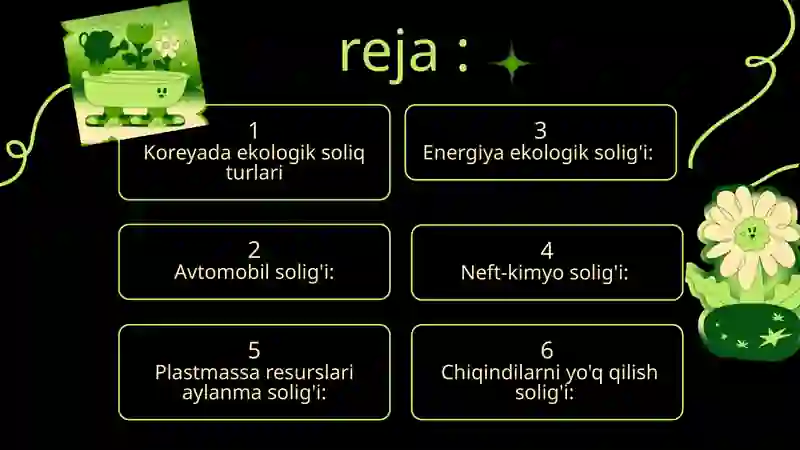 reja :

1
Koreyada ekologik soliq turlari

3
Energiya ekologik solig'i:

2
Avtomobil solig'i:

4
Neft-kimyo solig'i:

5
Plastmassa resurslari aylanma solig'i:

6
Chiqindilarni yo'q qilish solig'i: